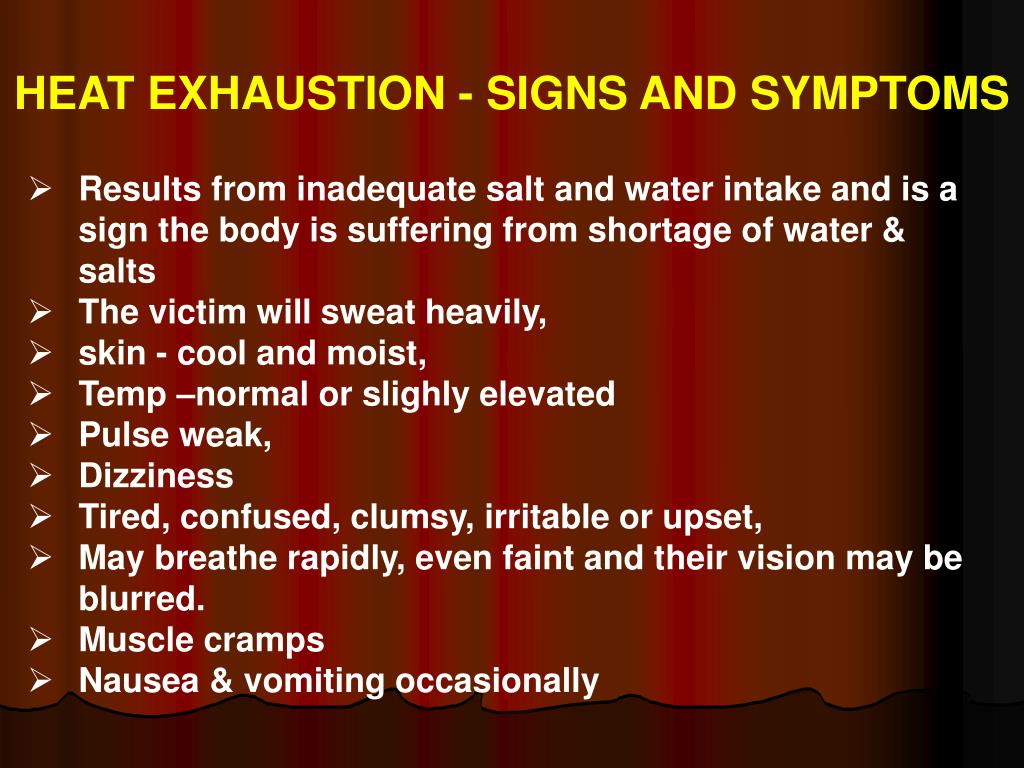 HEAT EXHAUSTION - SIGNS AND SYMPTOMS

➢ Results from inadequate salt and water intake and is a sign the body is suffering from shortage of water & salts
➢ The victim will sweat heavily,
➢ skin - cool and moist,
➢ Temp –normal or slighly elevated
➢ Pulse weak,
➢ Dizziness
➢ Tired, confused, clumsy, irritable or upset,
➢ May breathe rapidly, even faint and their vision may be blurred.
➢ Muscle cramps
➢ Nausea & vomiting occasionally